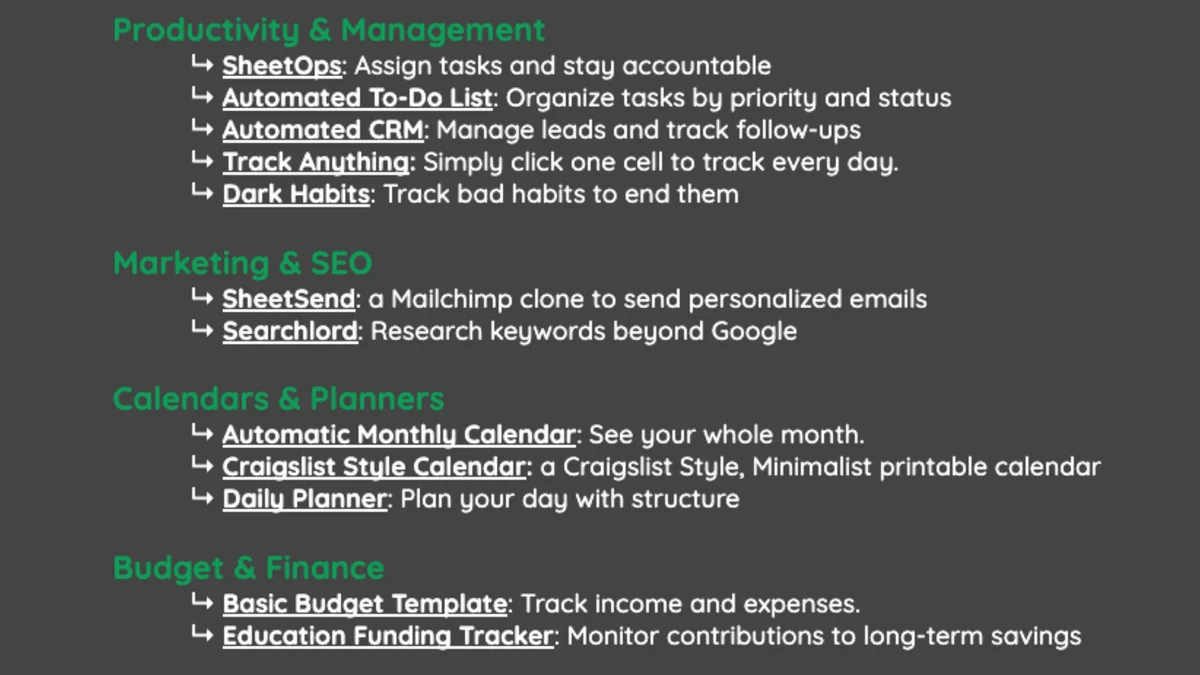 Productivity & Management

↳ SheetOps: Assign tasks and stay accountable
↳ Automated To-Do List: Organize tasks by priority and status
↳ Automated CRM: Manage leads and track follow-ups
↳ Track Anything: Simply click one cell to track every day.
↳ Dark Habits: Track bad habits to end them

Marketing & SEO

↳ SheetSend: a Mailchimp clone to send personalized emails
↳ Searchlord: Research keywords beyond Google

Calendars & Planners

↳ Automatic Monthly Calendar: See your whole month.
↳ Craigslist Style Calendar: a Craigslist Style, Minimalist printable calendar
↳ Daily Planner: Plan your day with structure

Budget & Finance

↳ Basic Budget Template: Track income and expenses.
↳ Education Funding Tracker: Monitor contributions to long-term savings